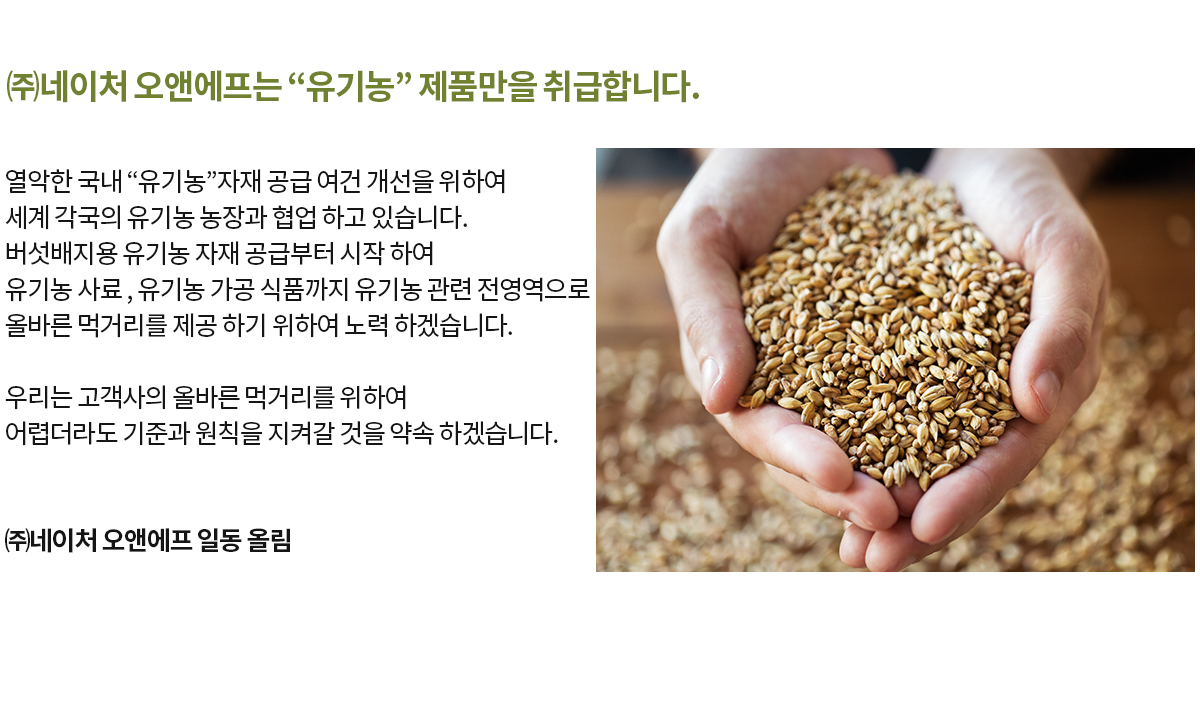 ㈜네이처 오앤에프는 “유기농” 제품만을 취급합니다.

열악한 국내 “유기농”자재 공급 여건 개선을 위하여
세계 각국의 유기농 농장과 협업 하고 있습니다.
버섯배지용 유기농 자재 공급부터 시작 하여
유기농 사료 , 유기농 가공 식품까지 유기농 관련 전영역으로
올바른 먹거리를 제공 하기 위하여 노력 하겠습니다.

우리는 고객사의 올바른 먹거리를 위하여
어렵더라도 기준과 원칙을 지켜갈 것을 약속 하겠습니다.

㈜네이처 오앤에프 일동 올림